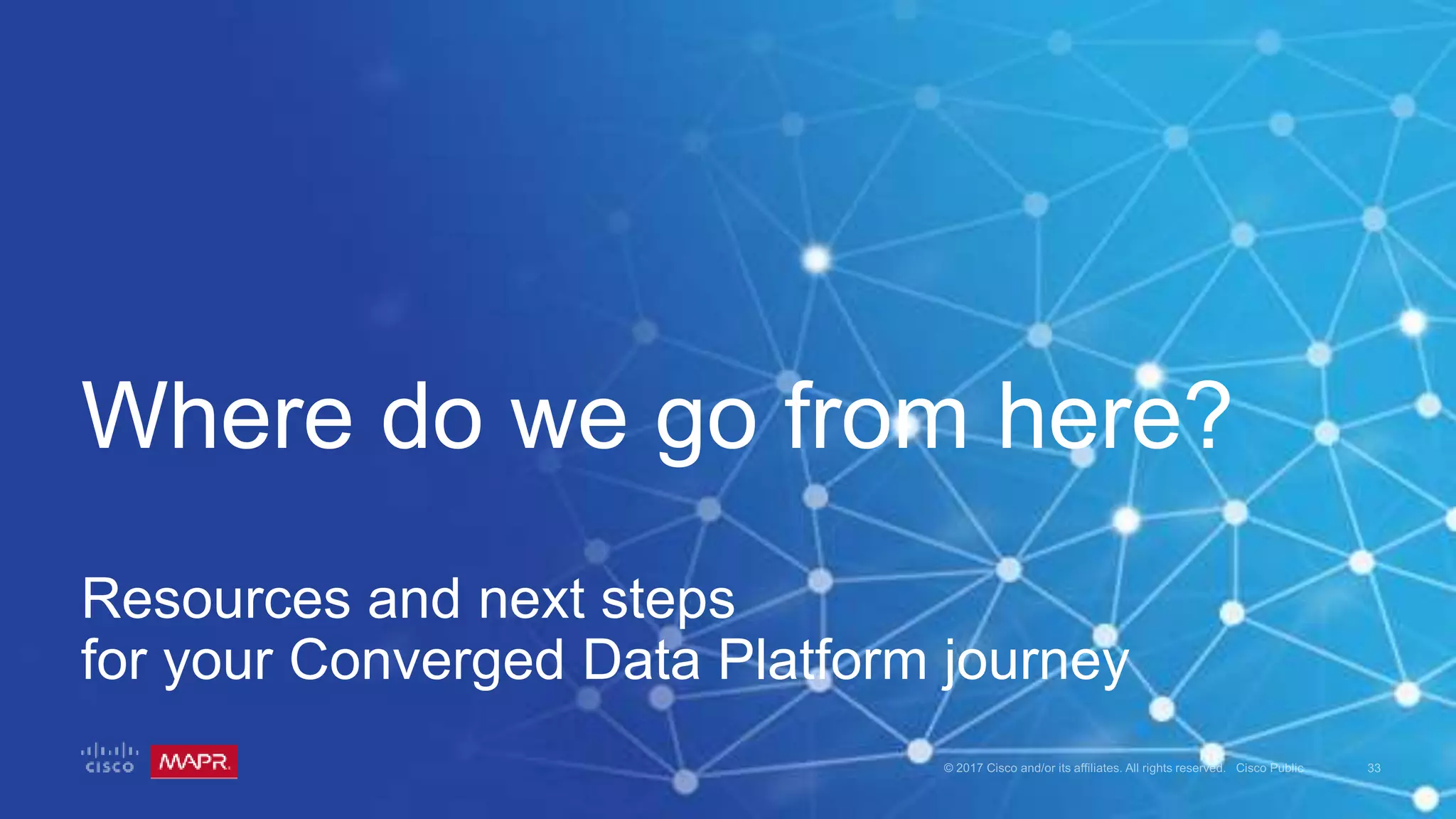 Where do we go from here?

Resources and next steps
for your Converged Data Platform journey

CISCO MAPR.

© 2017 Cisco and/or its affiliates. All rights reserved. Cisco Public 33